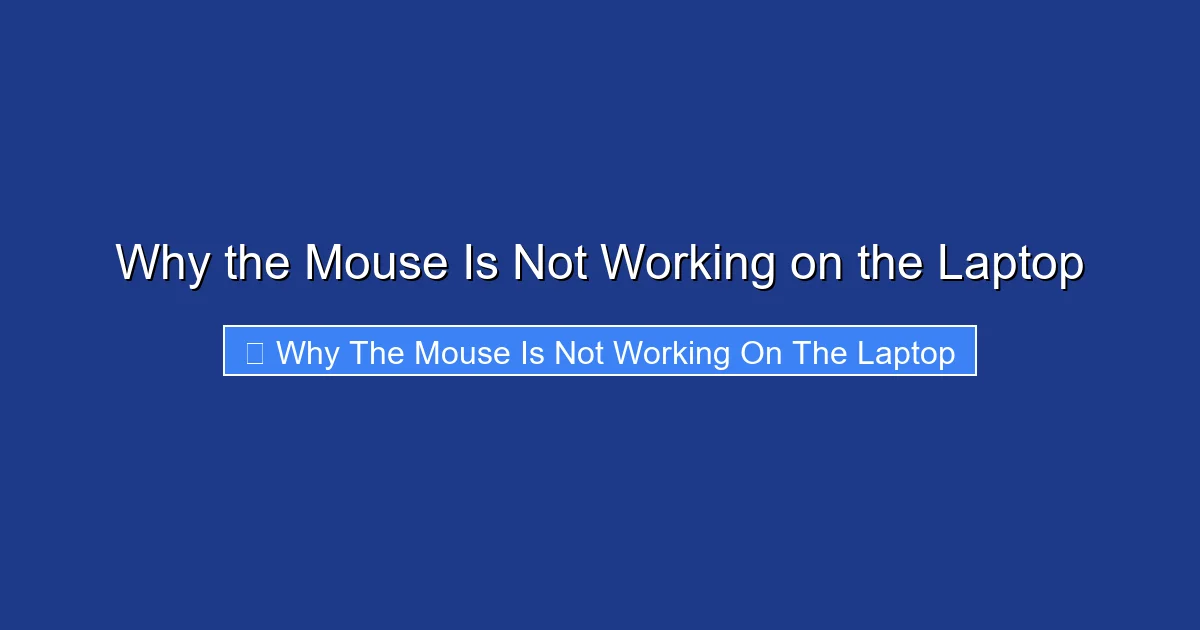 Why the Mouse Is Not Working on the Laptop

Why The Mouse Is Not Working On The Laptop